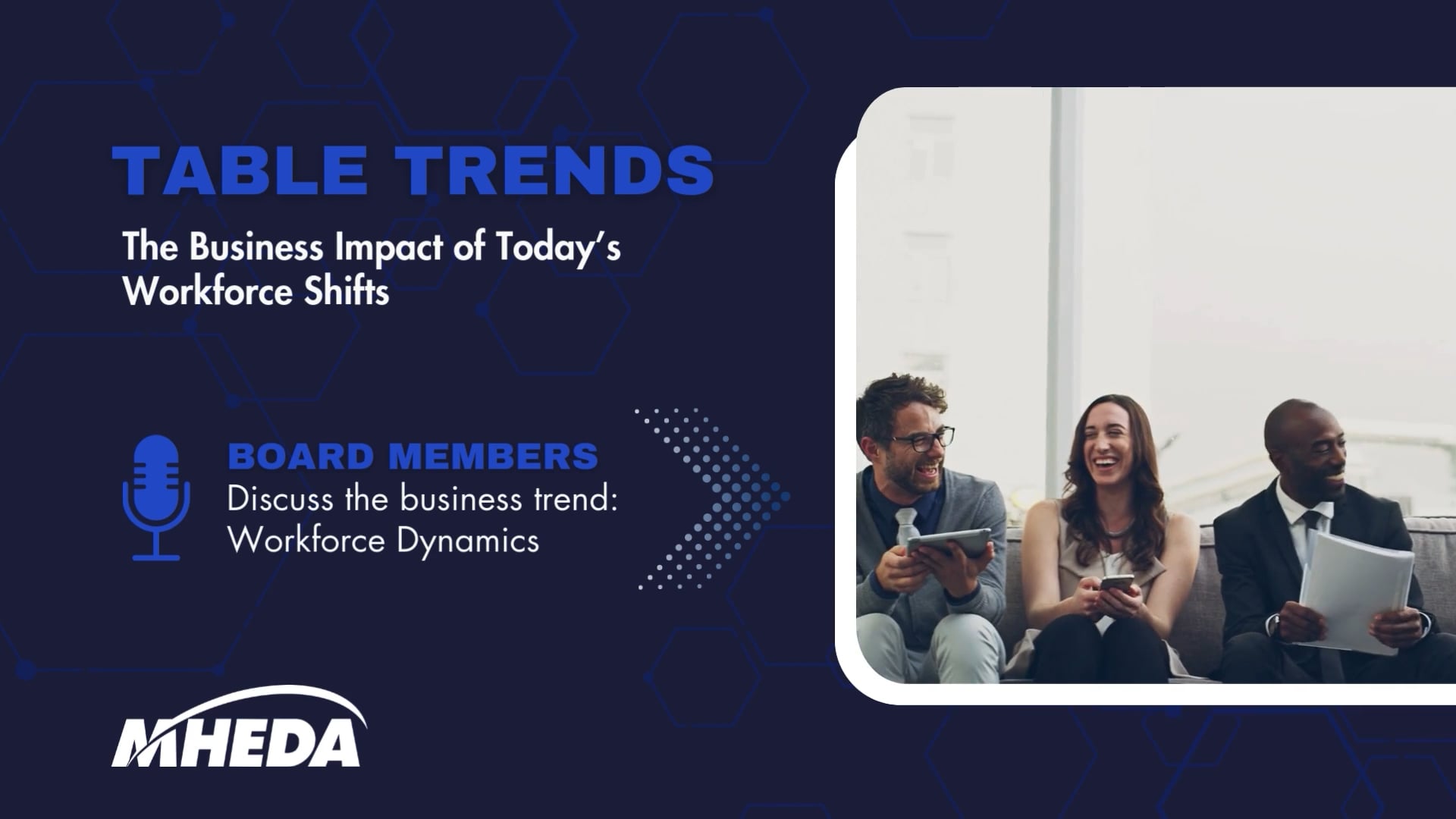 TABLE TRENDS

The Business Impact of Today's Workforce Shifts

BOARD MEMBERS
Discuss the business trend: Workforce Dynamics

MHEDA